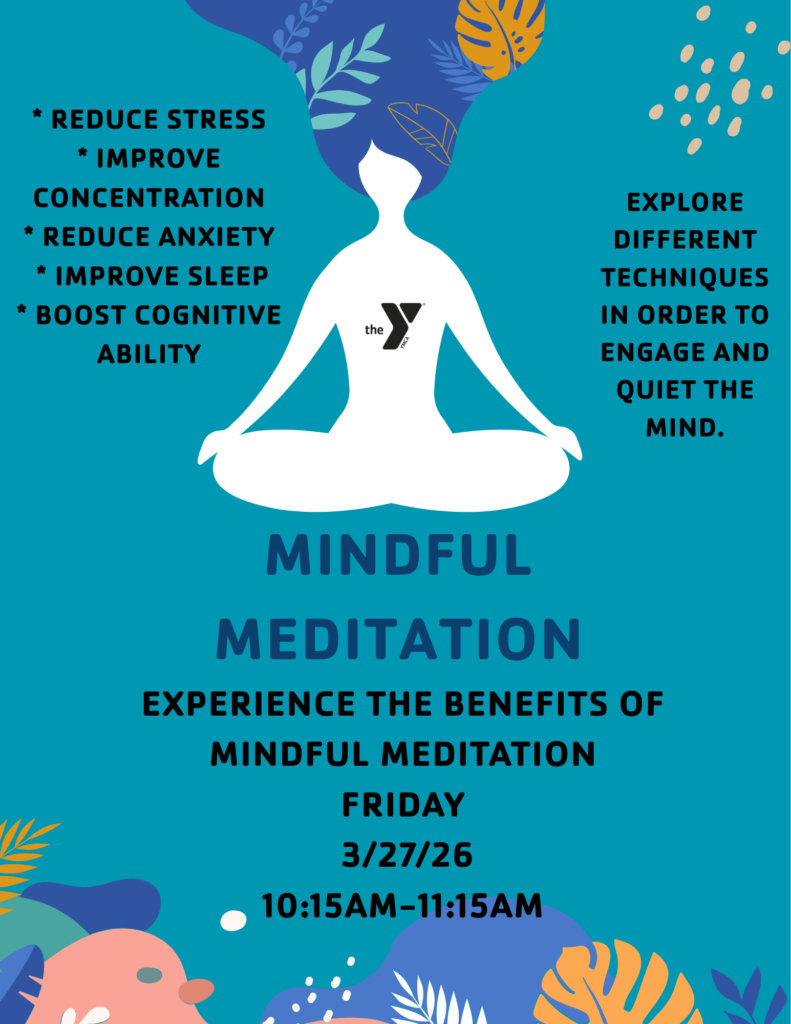 * REDUCE STRESS
* IMPROVE CONCENTRATION
* REDUCE ANXIETY
* IMPROVE SLEEP
* BOOST COGNITIVE ABILITY

the Y YMCA

EXPLORE DIFFERENT TECHNIQUES IN ORDER TO ENGAGE AND QUIET THE MIND.

MINDFUL MEDITATION

EXPERIENCE THE BENEFITS OF MINDFUL MEDITATION
FRIDAY
3/27/26
10:15AM-11:15AM